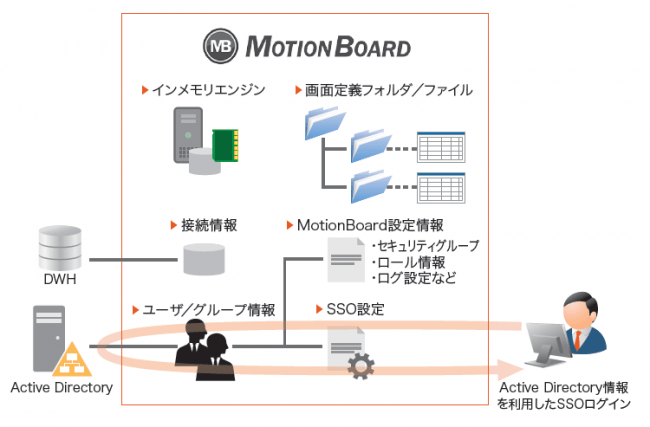 MB MOTIONBOARD

▶インメモリエンジン

▶画面定義フォルダ／ファイル

▶接続情報

▶MotionBoard設定情報

・セキュリティグループ
・ロール情報
・ログ設定など

DWH

▶ユーザ／グループ情報

▶SSO設定

Active Directory

Active Directory情報を利用したSSOログイン